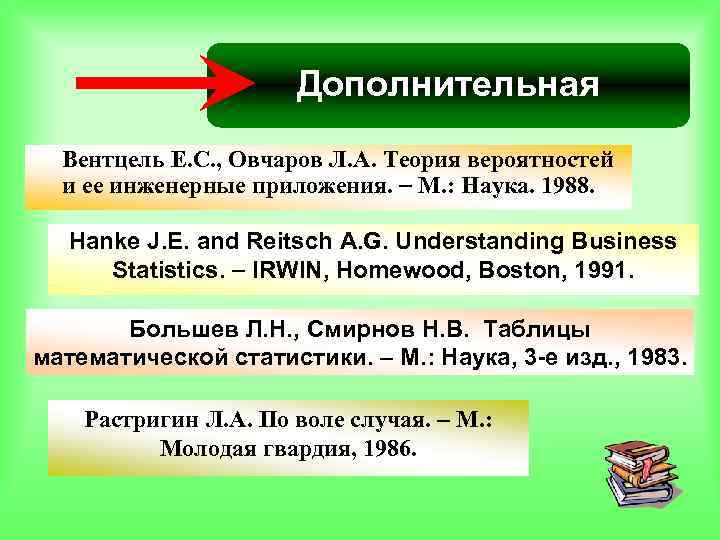 Дополнительная

Вентцель Е.С., Овчаров Л.А. Теория вероятностей и ее инженерные приложения. – М.: Наука. 1988.

Hanke J.E. and Reitsch A.G. Understanding Business Statistics. – IRWIN, Homewood, Boston, 1991.

Большев Л.Н., Смирнов Н.В. Таблицы математической статистики. – М.: Наука, 3-е изд., 1983.

Растригин Л.А. По воле случая. – М.: Молодая гвардия, 1986.